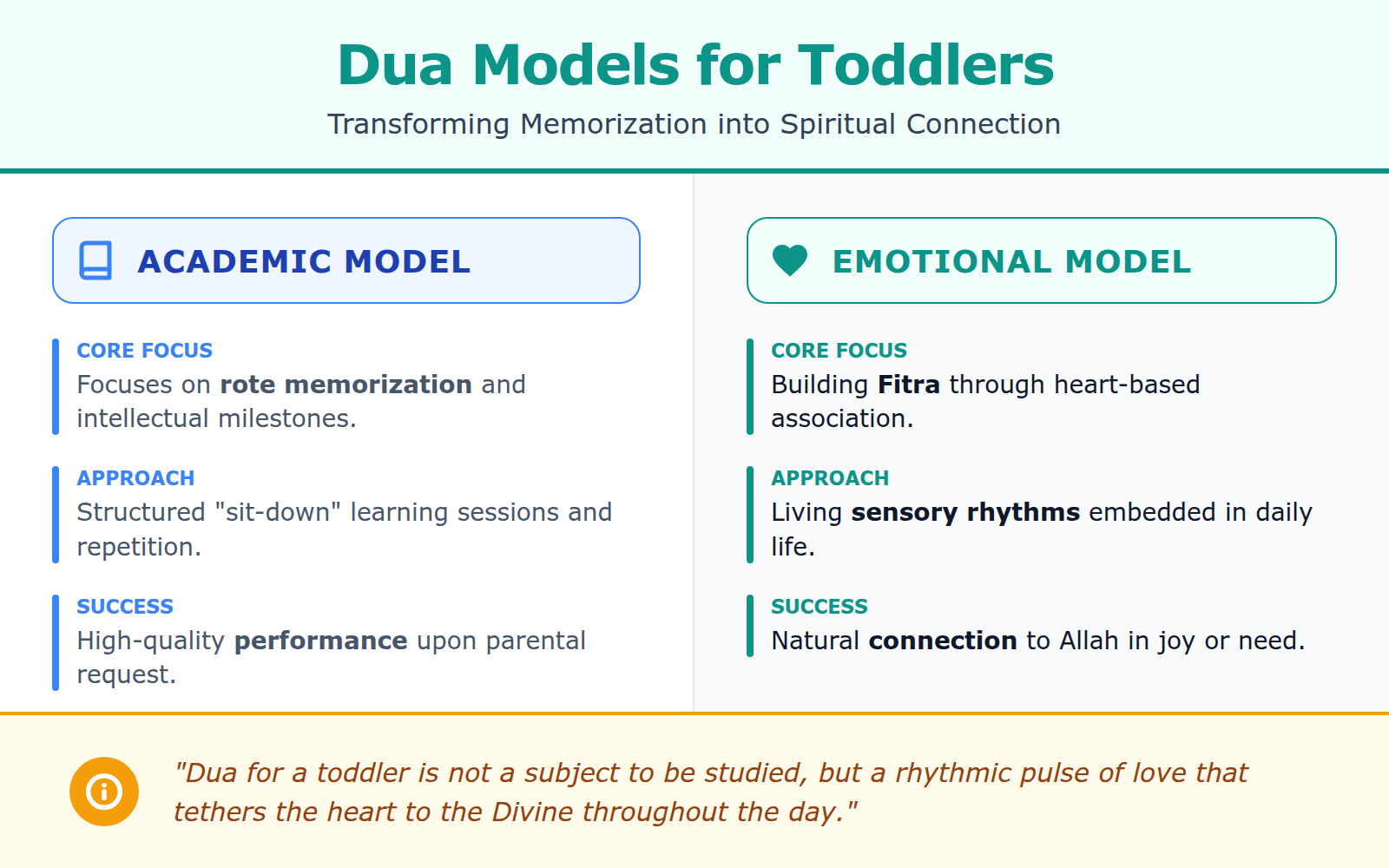 Dua Models for Toddlers
Transforming Memorization into Spiritual Connection

ACADEMIC MODEL

CORE FOCUS
Focuses on rote memorization and intellectual milestones.

APPROACH
Structured "sit-down" learning sessions and repetition.

SUCCESS
High-quality performance upon parental request.

EMOTIONAL MODEL

CORE FOCUS
Building Fitra through heart-based association.

APPROACH
Living sensory rhythms embedded in daily life.

SUCCESS
Natural connection to Allah in joy or need.

"Dua for a toddler is not a subject to be studied, but a rhythmic pulse of love that tethers the heart to the Divine throughout the day."